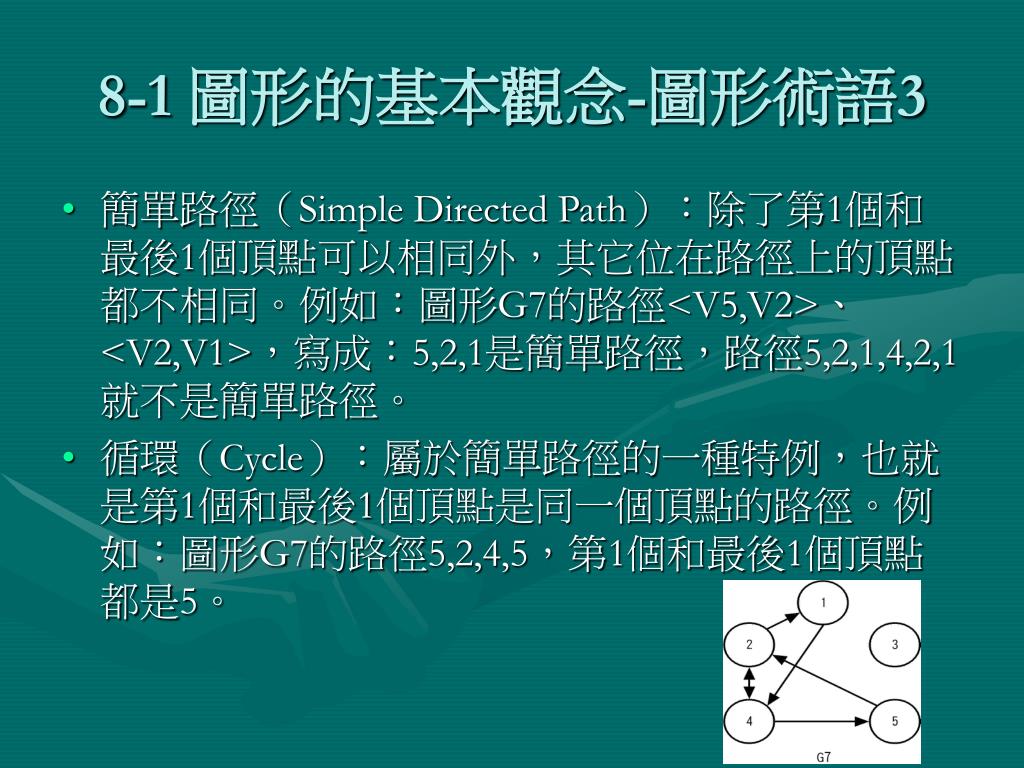 8-1 圖形的基本觀念-圖形術語3

• 簡單路徑（Simple Directed Path）：除了第1個和最後1個頂點可以相同外，其它位在路徑上的頂點都不相同。例如：圖形G7的路徑<V5,V2>、<V2,V1>，寫成：5,2,1是簡單路徑，路徑5,2,1,4,2,1就不是簡單路徑。

• 循環（Cycle）：屬於簡單路徑的一種特例，也就是第1個和最後1個頂點是同一個頂點的路徑。例如：圖形G7的路徑5,2,4,5，第1個和最後1個頂點都是5。

1
2
3
4
5
G7